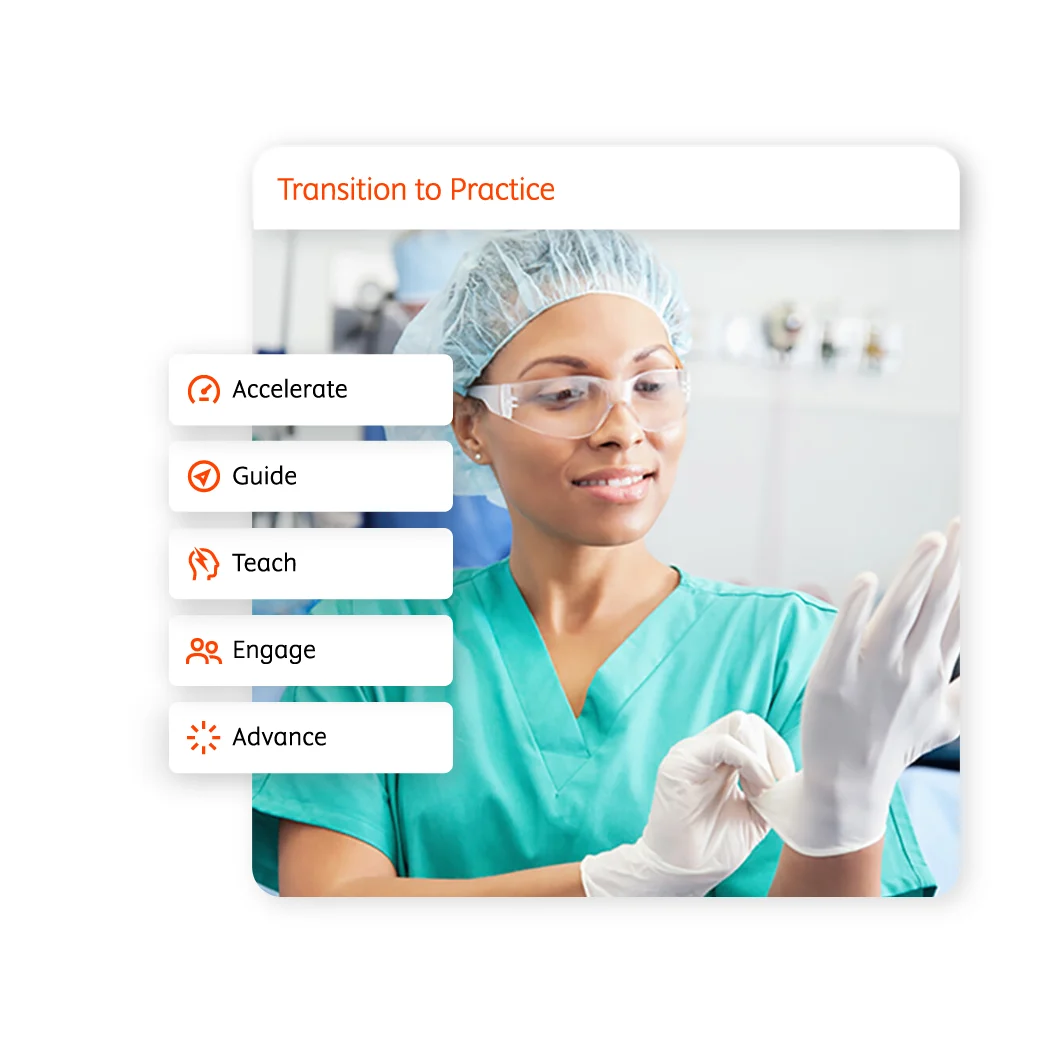 Transition to Practice

Accelerate

Guide

Teach

Engage

Advance